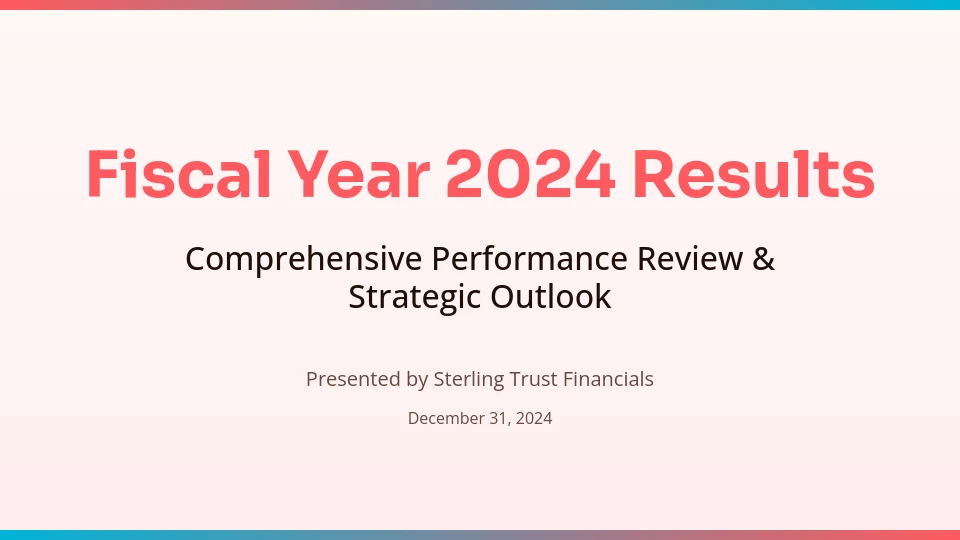 Fiscal Year 2024 Results

Comprehensive Performance Review & Strategic Outlook

Presented by Sterling Trust Financials

December 31, 2024